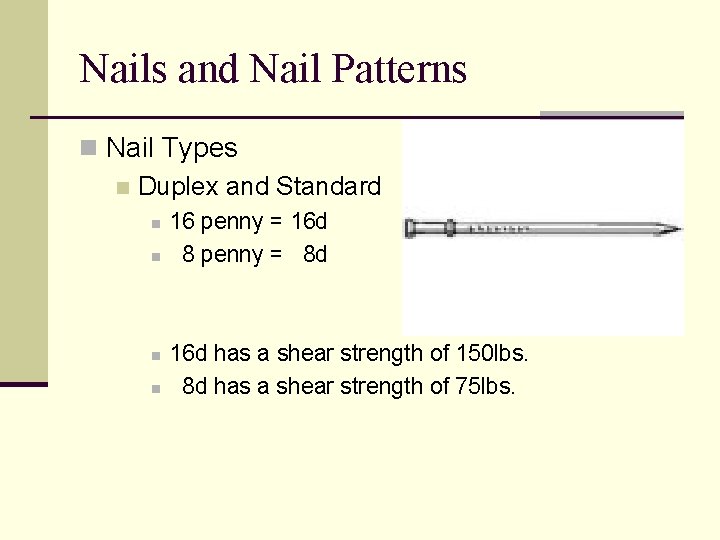 Nails and Nail Patterns

Nail Types

Duplex and Standard

16 penny = 16d

8 penny = 8d

16d has a shear strength of 150lbs.

8d has a shear strength of 75lbs.